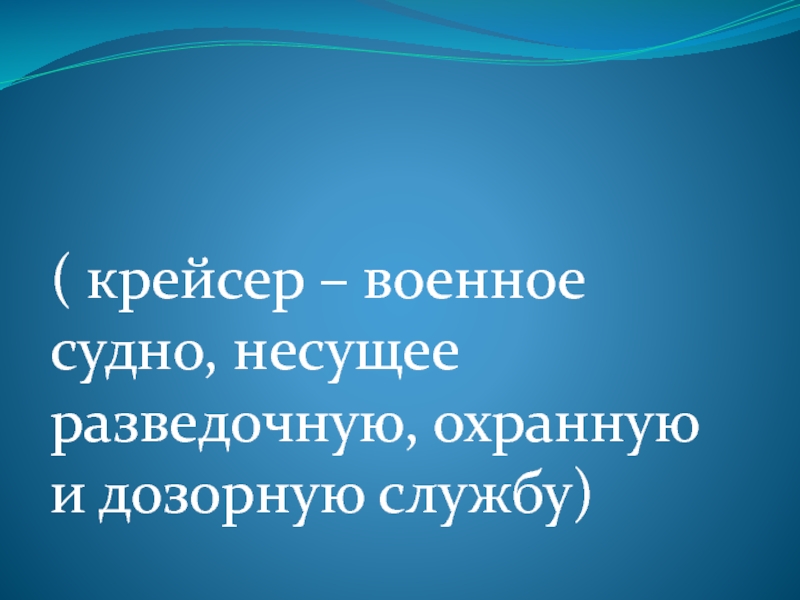 ( крейсер – военное судно, несущее разведочную, охранную и дозорную службу)